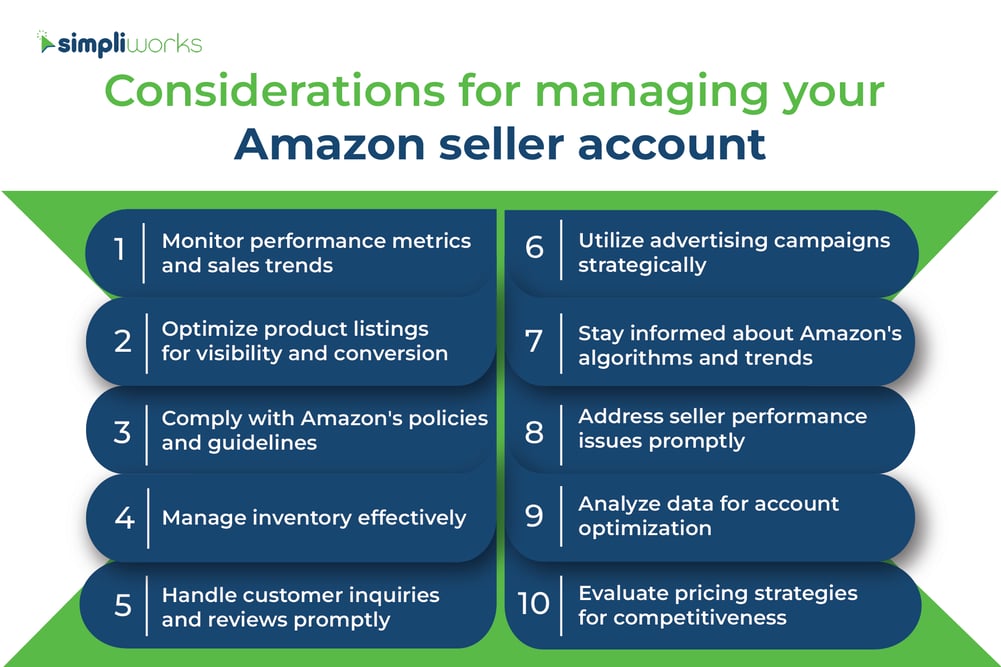 simpliworks

Considerations for managing your Amazon seller account

1 Monitor performance metrics and sales trends

2 Optimize product listings for visibility and conversion

3 Comply with Amazon's policies and guidelines

4 Manage inventory effectively

5 Handle customer inquiries and reviews promptly

6 Utilize advertising campaigns strategically

7 Stay informed about Amazon's algorithms and trends

8 Address seller performance issues promptly

9 Analyze data for account optimization

10 Evaluate pricing strategies for competitiveness